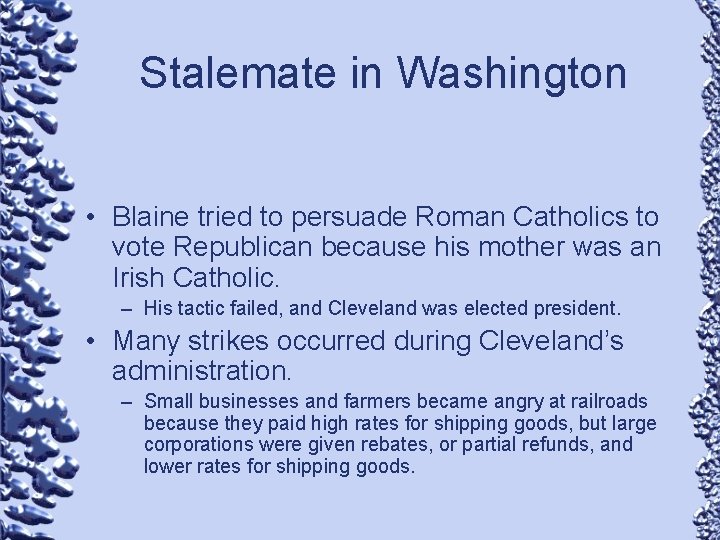 Stalemate in Washington

• Blaine tried to persuade Roman Catholics to vote Republican because his mother was an Irish Catholic.

– His tactic failed, and Cleveland was elected president.

• Many strikes occurred during Cleveland's administration.

– Small businesses and farmers became angry at railroads because they paid high rates for shipping goods, but large corporations were given rebates, or partial refunds, and lower rates for shipping goods.